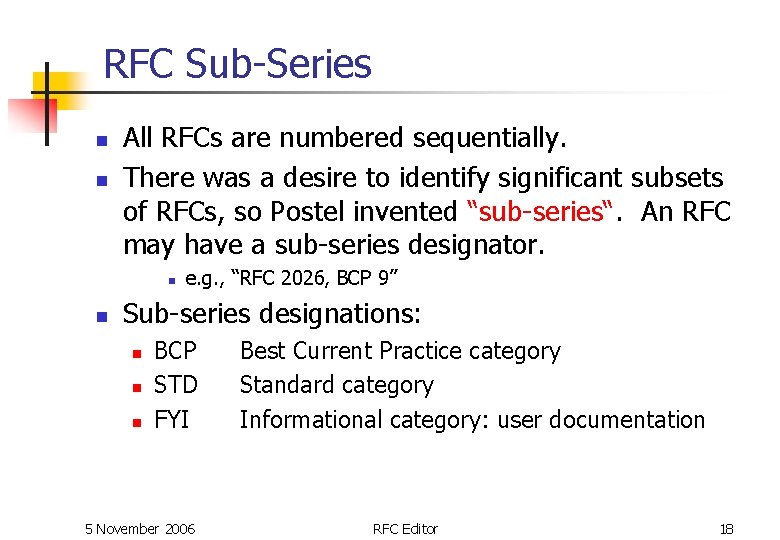 RFC Sub-Series

- All RFCs are numbered sequentially.
- There was a desire to identify significant subsets of RFCs, so Postel invented “sub-series“. An RFC may have a sub-series designator.
  - e.g., “RFC 2026, BCP 9”
- Sub-series designations:
  - BCP Best Current Practice category
  - STD Standard category
  - FYI Informational category: user documentation

5 November 2006 RFC Editor 18